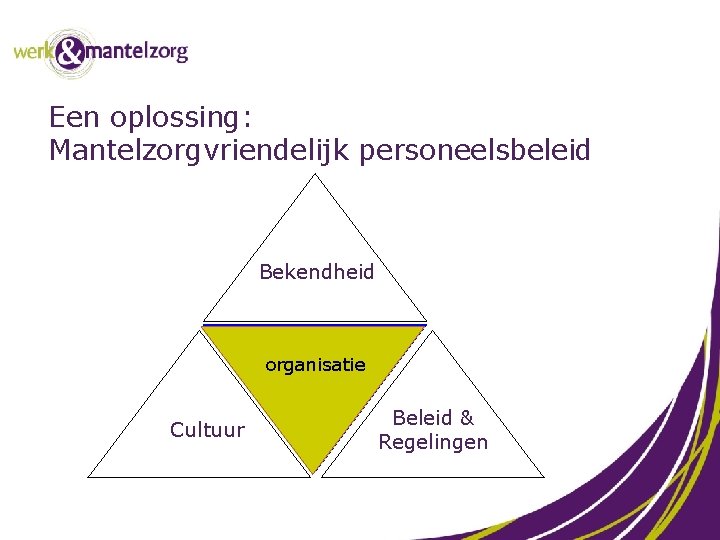 werk&mantelzorg

Een oplossing:
Mantelzorgvriendelijk personeelsbeleid

Bekendheid

organisatie

Cultuur

Beleid &
Regelingen